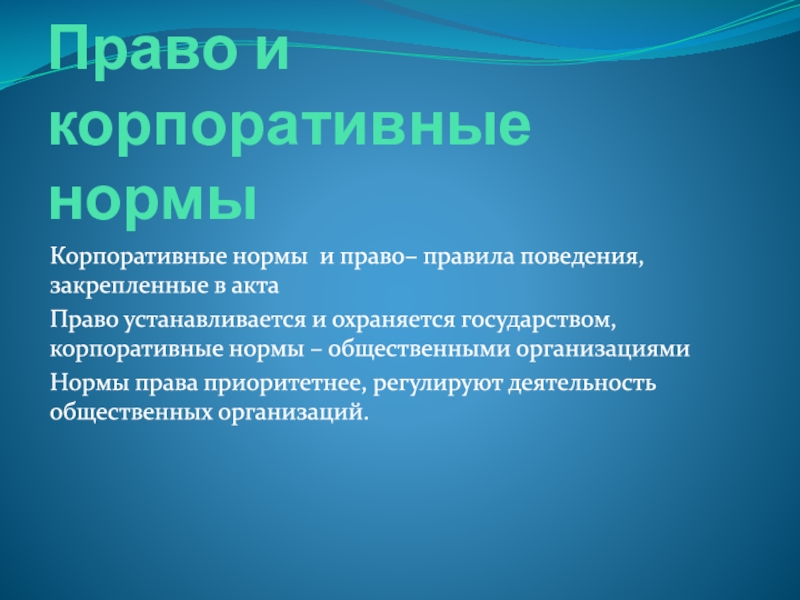 Право и корпоративные нормы

Корпоративные нормы и право– правила поведения, закрепленные в акта

Право устанавливается и охраняется государством, корпоративные нормы – общественными организациями

Нормы права приоритетнее, регулируют деятельность общественных организаций.